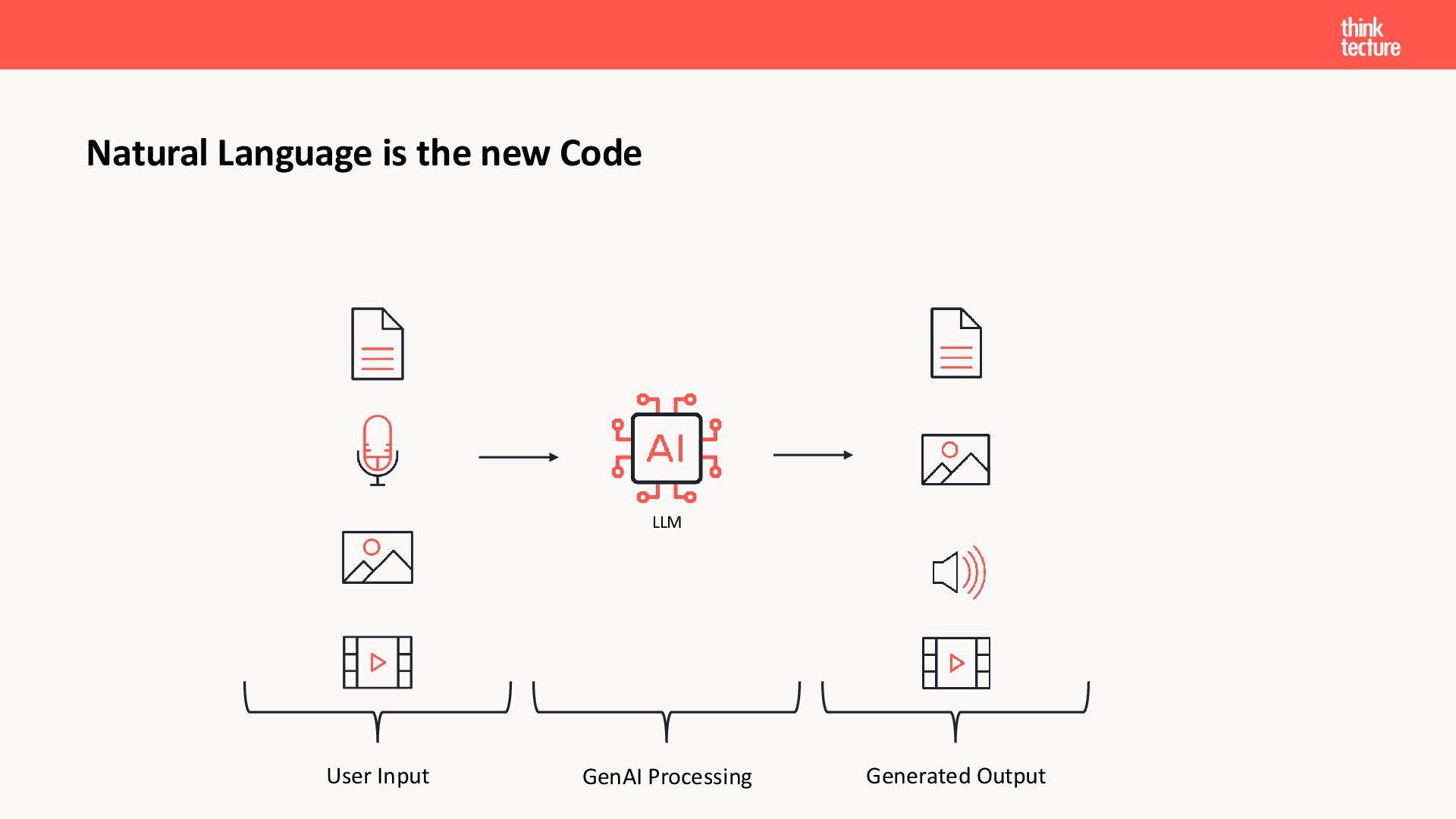 think tecture

Natural Language is the new Code

AI

LLM

User Input

GenAI Processing

Generated Output